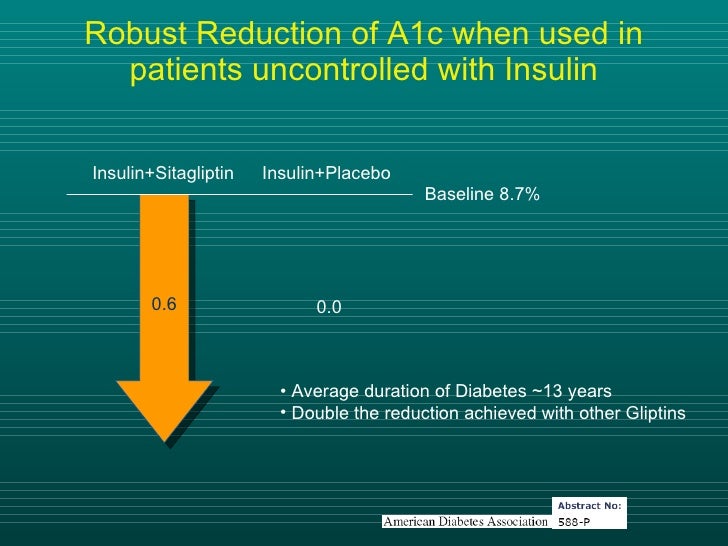 Robust Reduction of A1c when used in patients uncontrolled with Insulin

Insulin+Sitagliptin Insulin+Placebo

Baseline 8.7%

0.6

0.0

• Average duration of Diabetes ~13 years
• Double the reduction achieved with other Gliptins

American Diabetes Association

Abstract No:
588-P